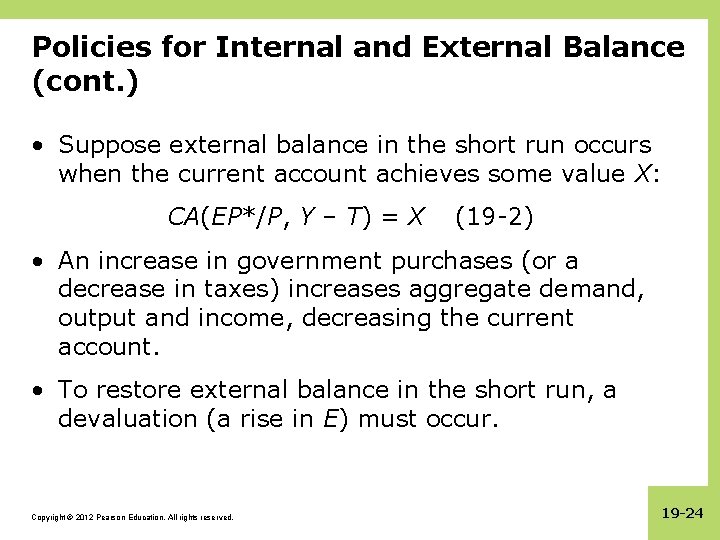 Policies for Internal and External Balance (cont.)

• Suppose external balance in the short run occurs when the current account achieves some value $X$:

$CA(EP^*/P, Y - T) = X$ (19-2)

• An increase in government purchases (or a decrease in taxes) increases aggregate demand, output and income, decreasing the current account.

• To restore external balance in the short run, a devaluation (a rise in $E$) must occur.

Copyright © 2012 Pearson Education. All rights reserved.

19-24